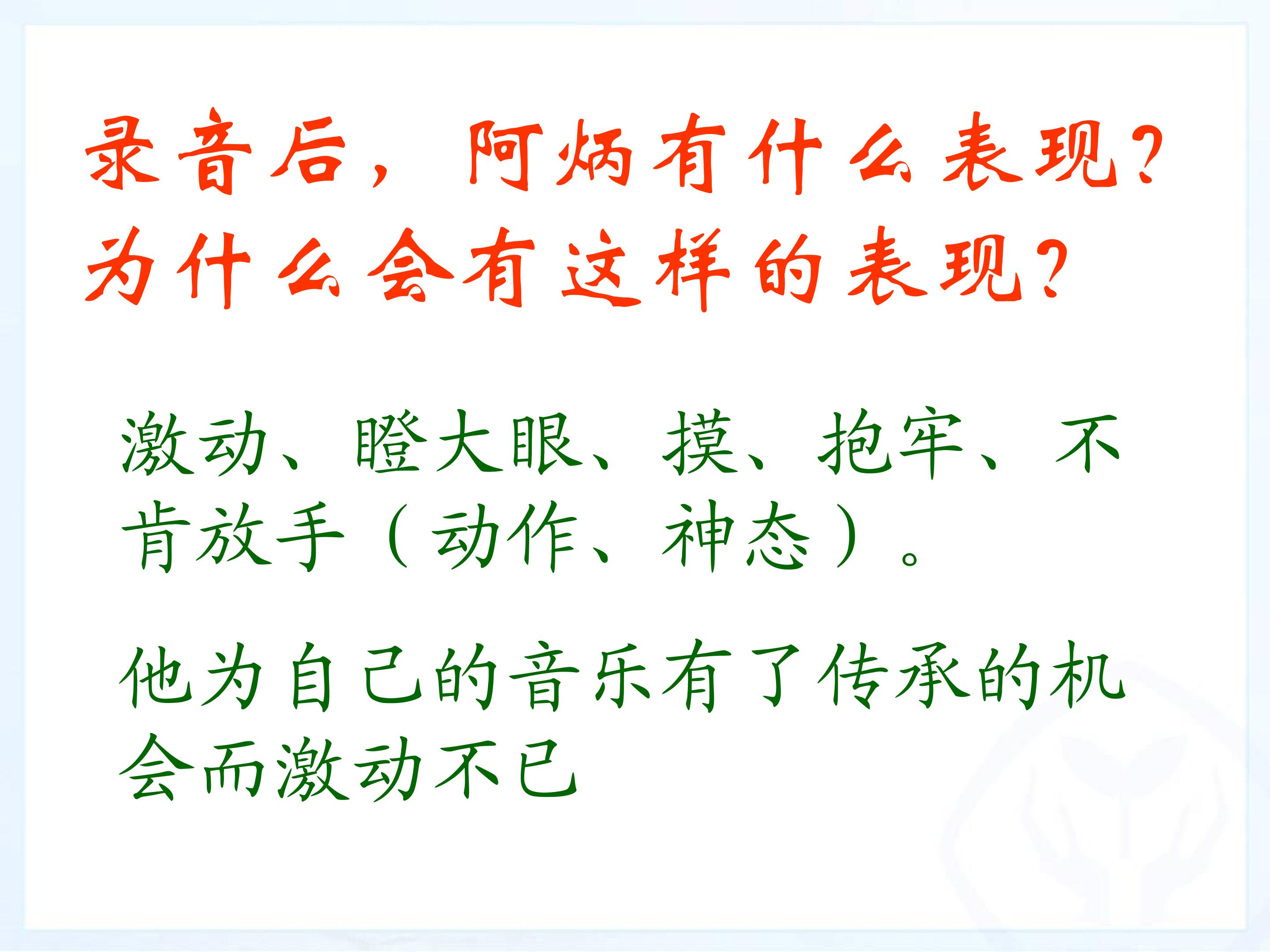 录音后，阿炳有什么表现？为什么会有这样的表现？

激动、瞪大眼、摸、抱牢、不肯放手（动作、神态）。

他为自己的音乐有了传承的机会而激动不已